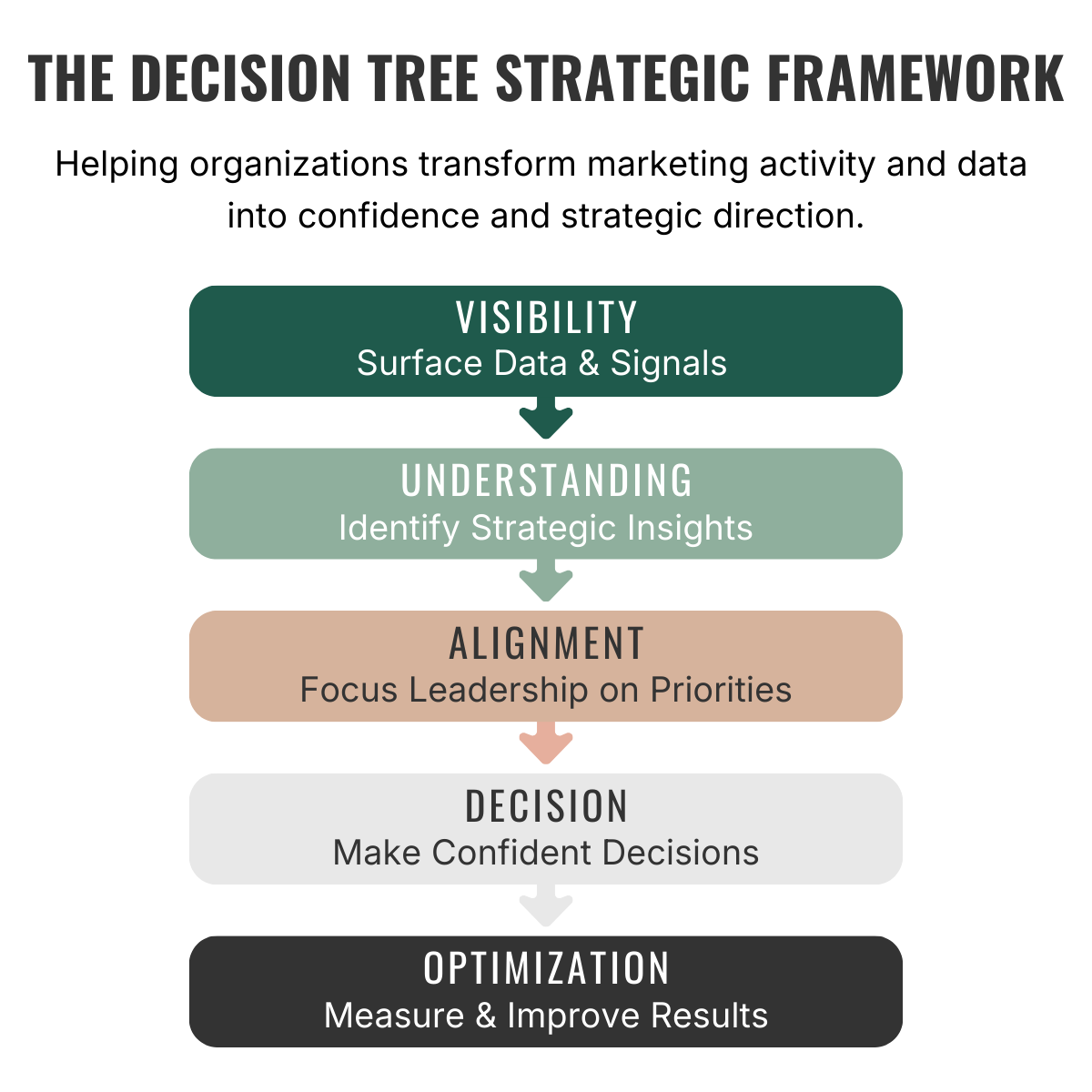 THE DECISION TREE STRATEGIC FRAMEWORK

Helping organizations transform marketing activity and data into confidence and strategic direction.

VISIBILITY
Surface Data & Signals

UNDERSTANDING
Identify Strategic Insights

ALIGNMENT
Focus Leadership on Priorities

DECISION
Make Confident Decisions

OPTIMIZATION
Measure & Improve Results